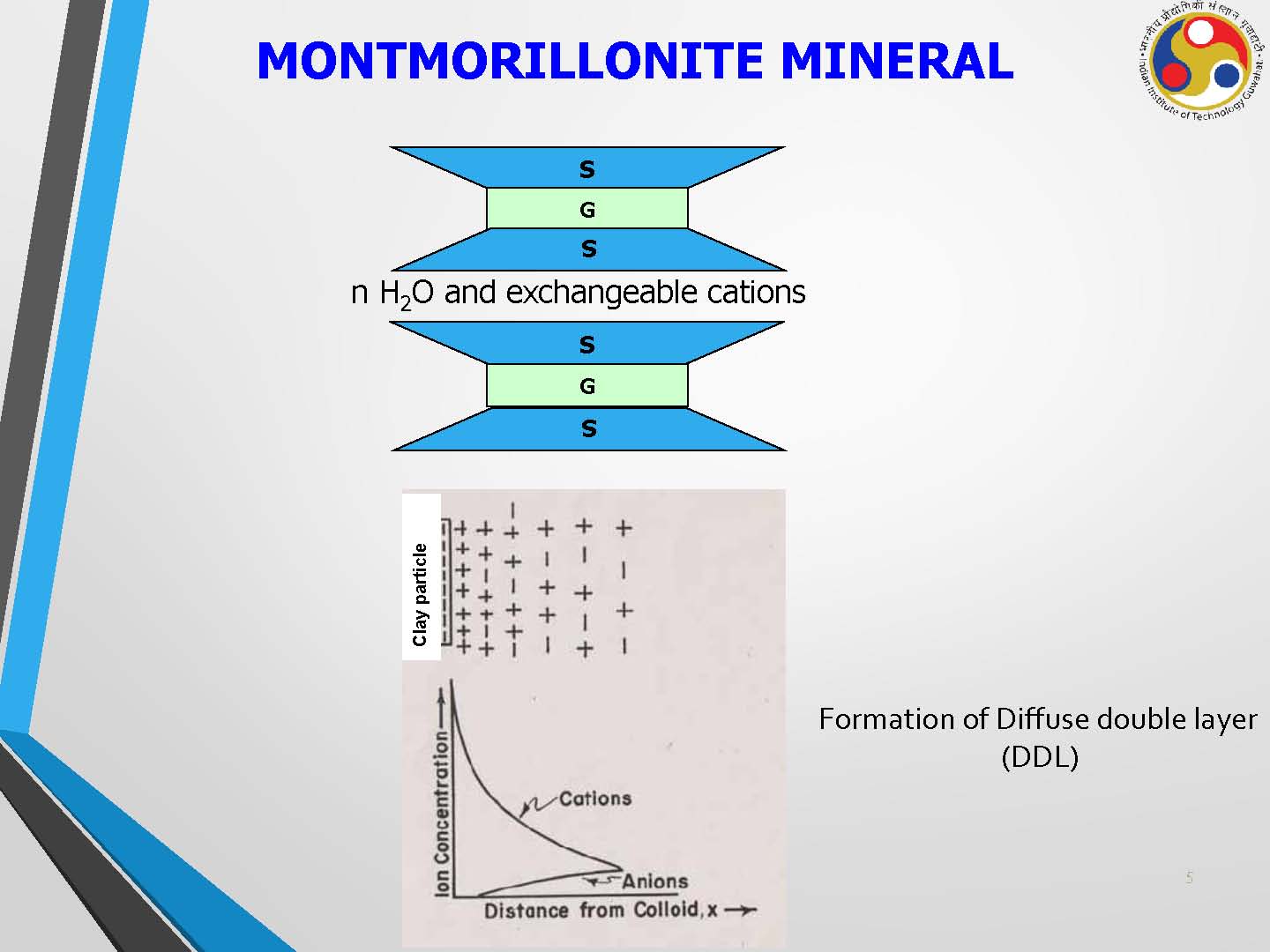 MONTMORILLONITE MINERAL

भारतीय प्रौद्योगिकी संस्थान गुवाहाटी • Indian Institute of Technology Guwahati •

S
G
S
n $H_2O$ and exchangeable cations
S
G
S

Clay particle

Ion Concentration

Cations

Anions

Distance from Colloid, x

Formation of Diffuse double layer (DDL)

5